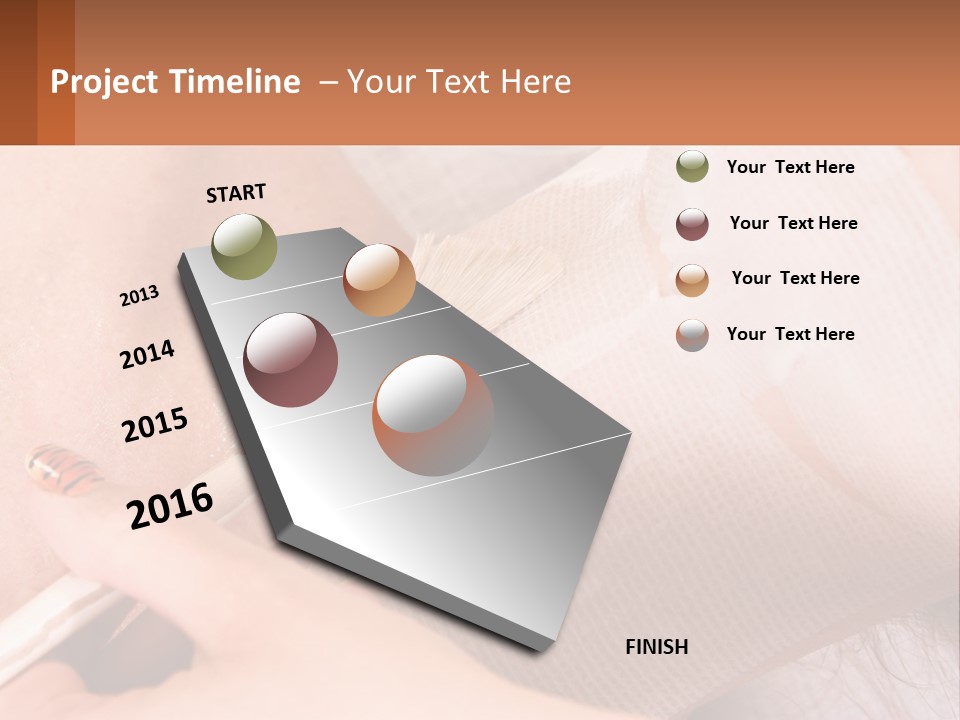 Project Timeline – Your Text Here

START

2013

2014

2015

2016

FINISH

Your Text Here

Your Text Here

Your Text Here

Your Text Here